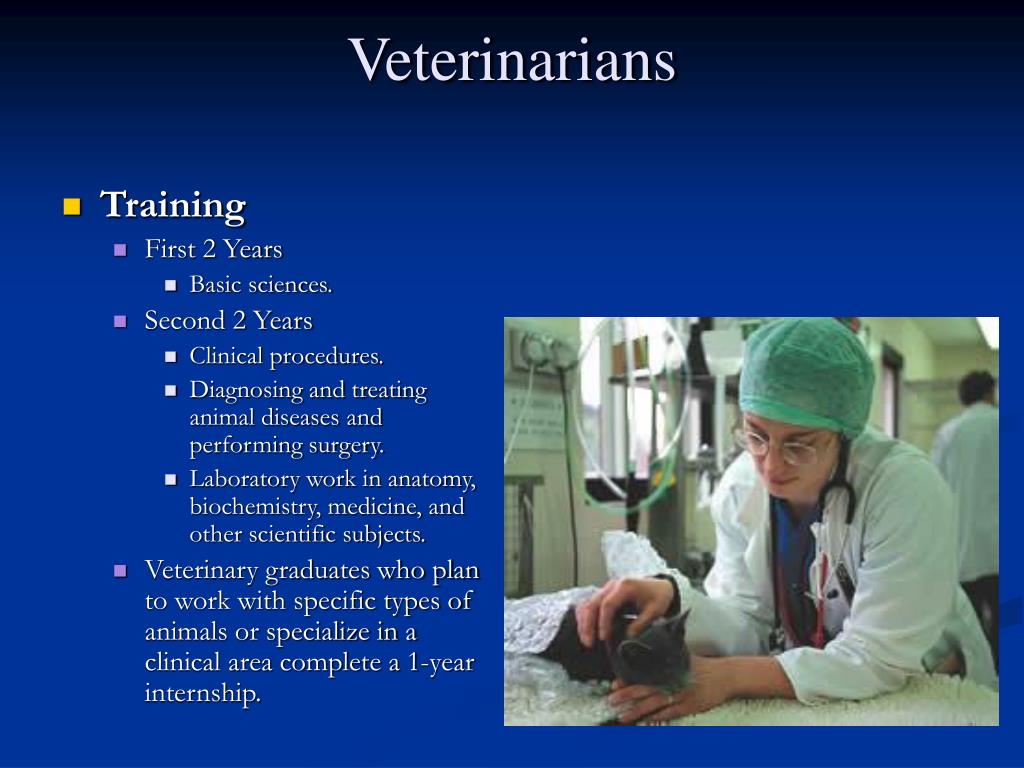 Veterinarians

Training
First 2 Years
Basic sciences.
Second 2 Years
Clinical procedures.
Diagnosing and treating animal diseases and performing surgery.
Laboratory work in anatomy, biochemistry, medicine, and other scientific subjects.
Veterinary graduates who plan to work with specific types of animals or specialize in a clinical area complete a 1-year internship.